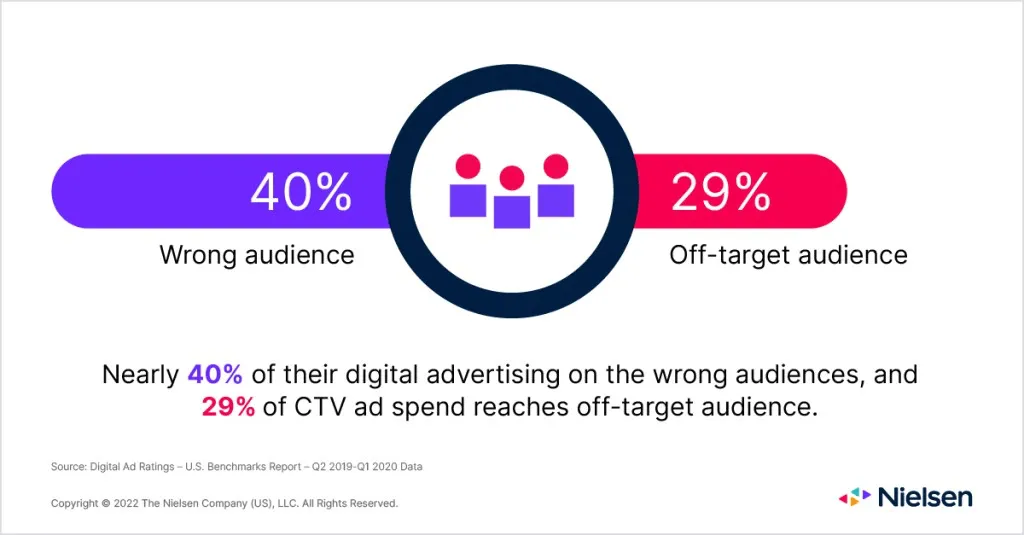 40%

Wrong audience

29%

Off-target audience

Nearly 40% of their digital advertising on the wrong audiences, and 29% of CTV ad spend reaches off-target audience.

Source: Digital Ad Ratings – U.S. Benchmarks Report – Q2 2019-Q1 2020 Data

Copyright © 2022 The Nielsen Company (US), LLC. All Rights Reserved.

Nielsen